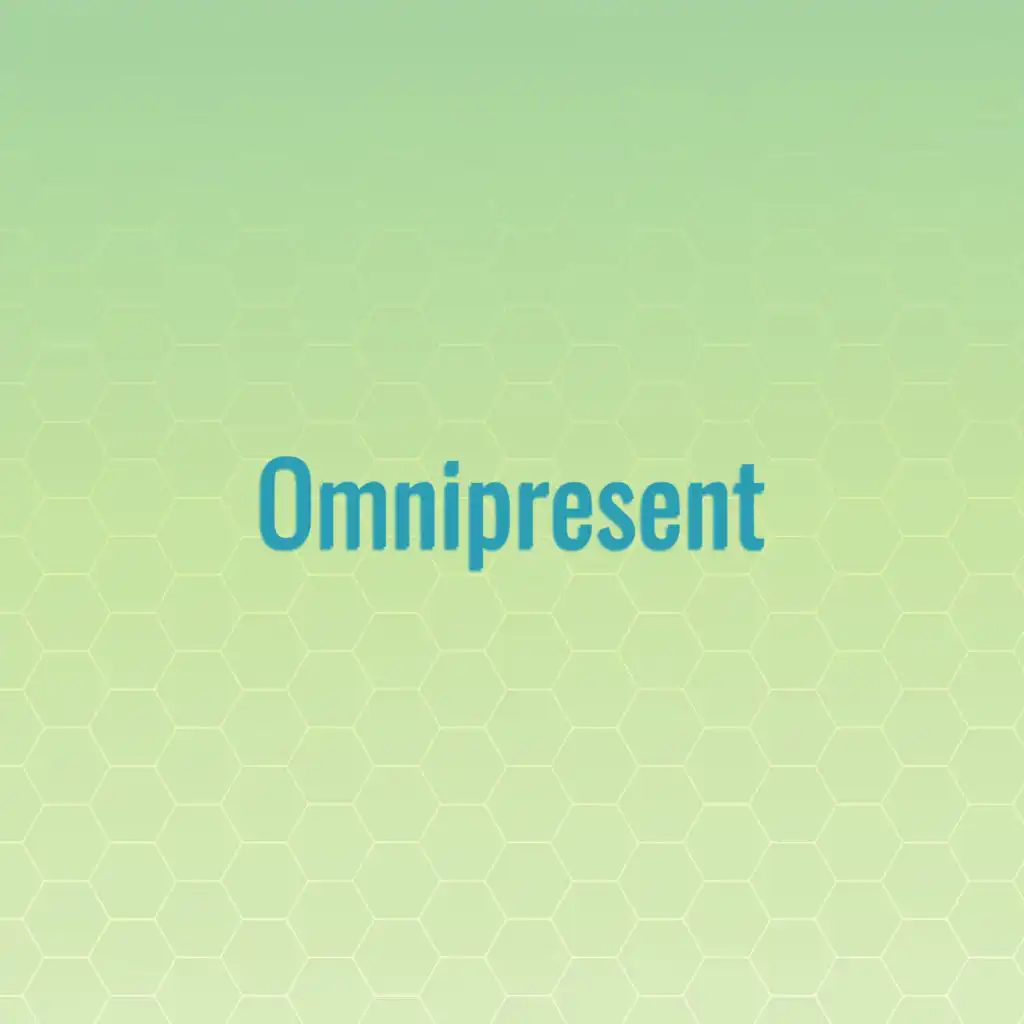 Omnipresent